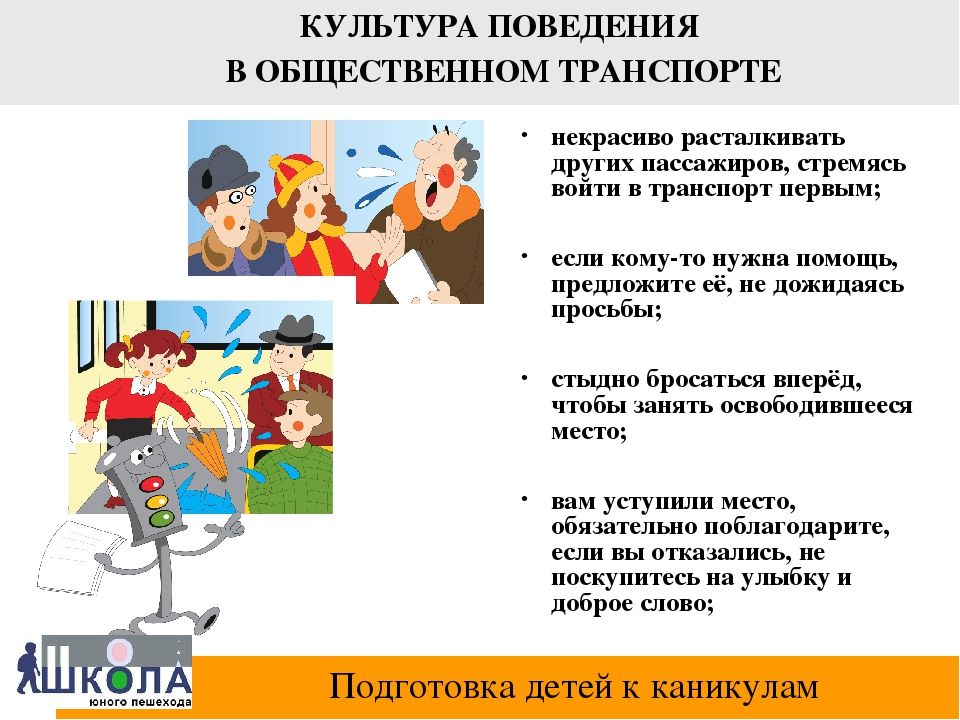 КУЛЬТУРА ПОВЕДЕНИЯ
В ОБЩЕСТВЕННОМ ТРАНСПОРТЕ

• некрасиво расталкивать других пассажиров, стремясь войти в транспорт первым;

• если кому-то нужна помощь, предложите её, не дожидаясь просьбы;

• стыдно бросаться вперёд, чтобы занять освободившееся место;

• вам уступили место, обязательно поблагодарите, если вы отказались, не поскупитесь на улыбку и доброе слово;

ШКОЛА юного пешехода

Подготовка детей к каникулам